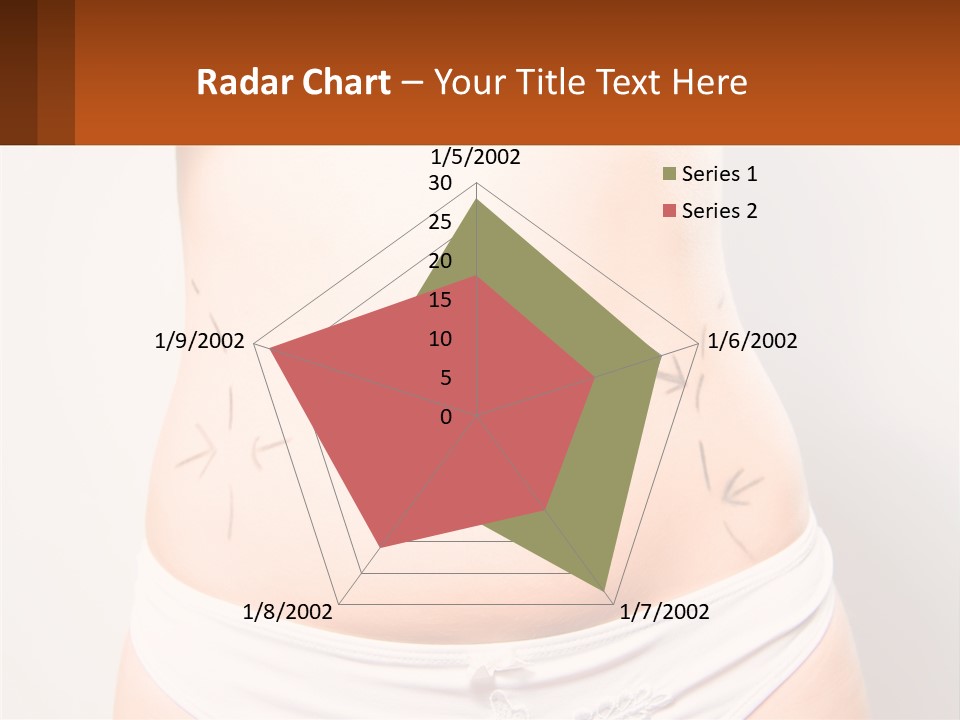 Radar Chart – Your Title Text Here

1/5/2002
30
25
20
15
10
5
0
1/6/2002
1/7/2002
1/8/2002
1/9/2002

Series 1
Series 2